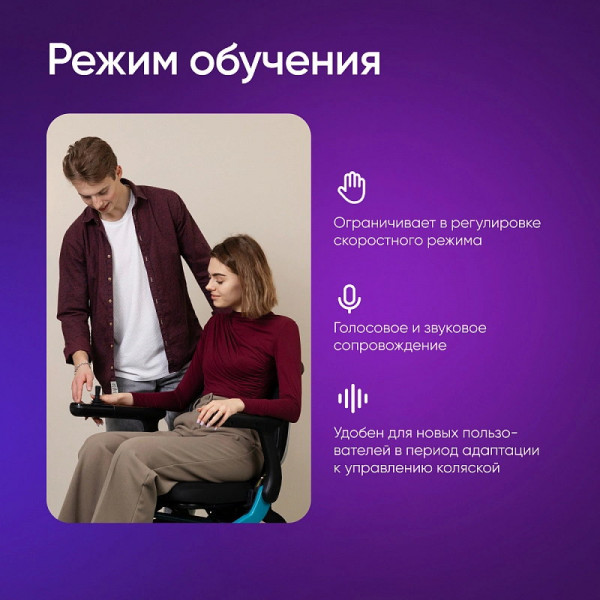 Режим обучения

Ограничивает в регулировке скоростного режима

Голосовое и звуковое сопровождение

Удобен для новых пользователей в период адаптации к управлению коляской